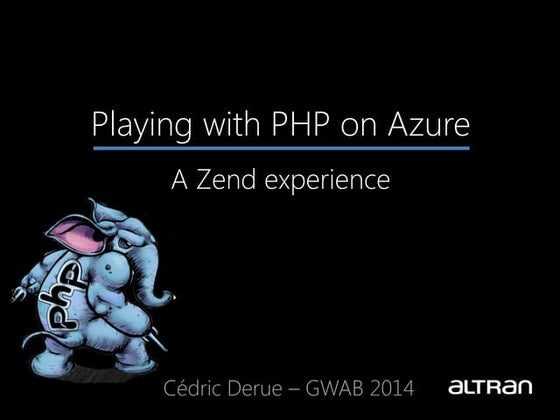 Playing with PHP on Azure

A Zend experience

PHP

Cédric Derue – GWAB 2014

ALTRAN